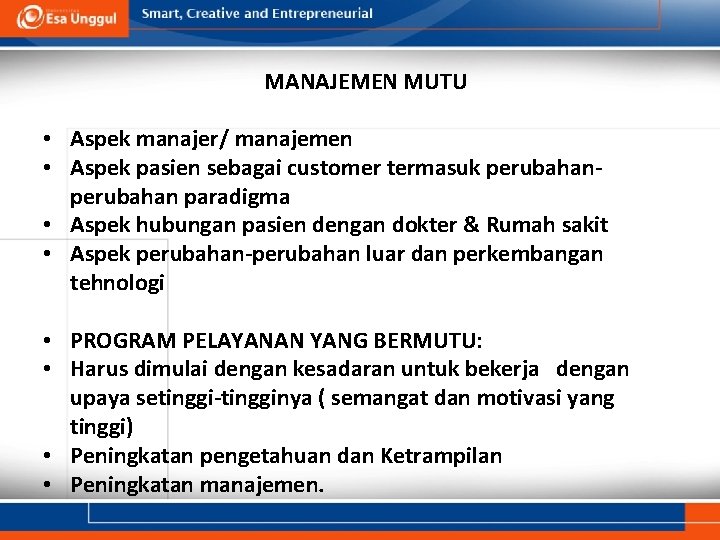 Esa Unggul

Smart, Creative and Entrepreneurial

MANAJEMEN MUTU

• Aspek manajer/ manajemen
• Aspek pasien sebagai customer termasuk perubahan-perubahan paradigma
• Aspek hubungan pasien dengan dokter & Rumah sakit
• Aspek perubahan-perubahan luar dan perkembangan tehnologi

• PROGRAM PELAYANAN YANG BERMUTU:
• Harus dimulai dengan kesadaran untuk bekerja dengan upaya setinggi-tingginya ( semangat dan motivasi yang tinggi)
• Peningkatan pengetahuan dan Ketrampilan
• Peningkatan manajemen.